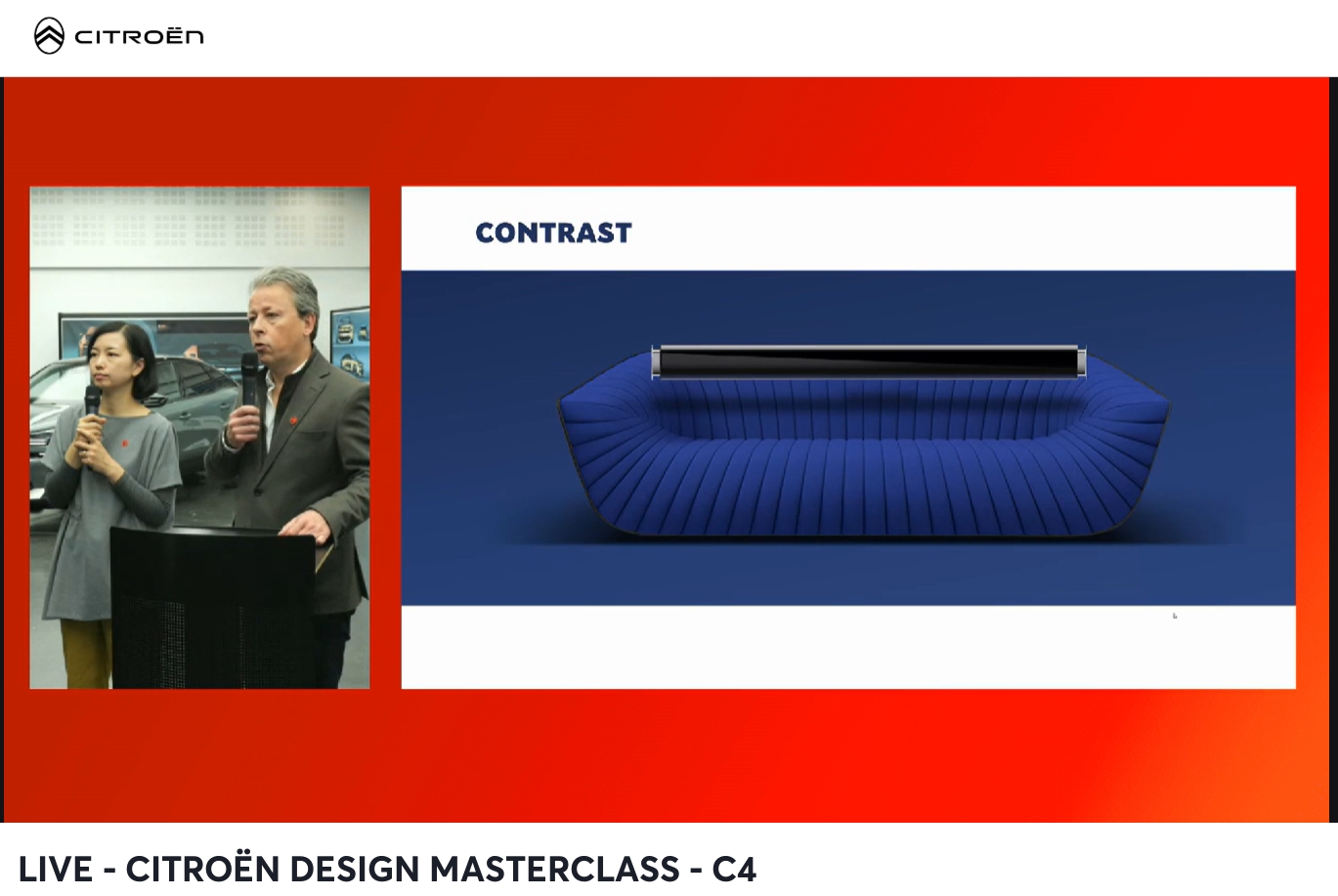 CITROËN

CONTRAST

LIVE - CITROËN DESIGN MASTERCLASS - C4